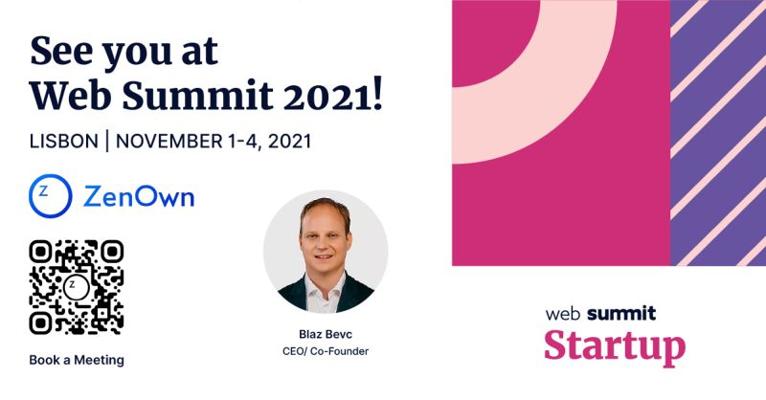 See you at Web Summit 2021!

LISBON | NOVEMBER 1-4, 2021

Z ZenOwn

Z

Book a Meeting

Blaz Bevc
CEO/ Co-Founder

web summit
Startup